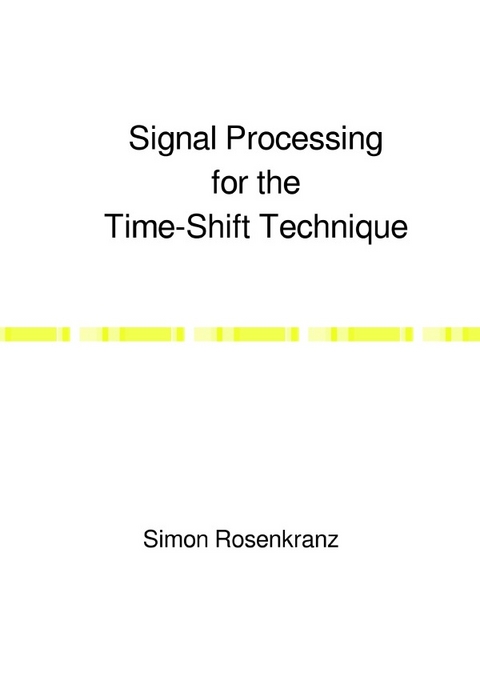 Signal Processing
for the
Time-Shift Technique

Simon Rosenkranz